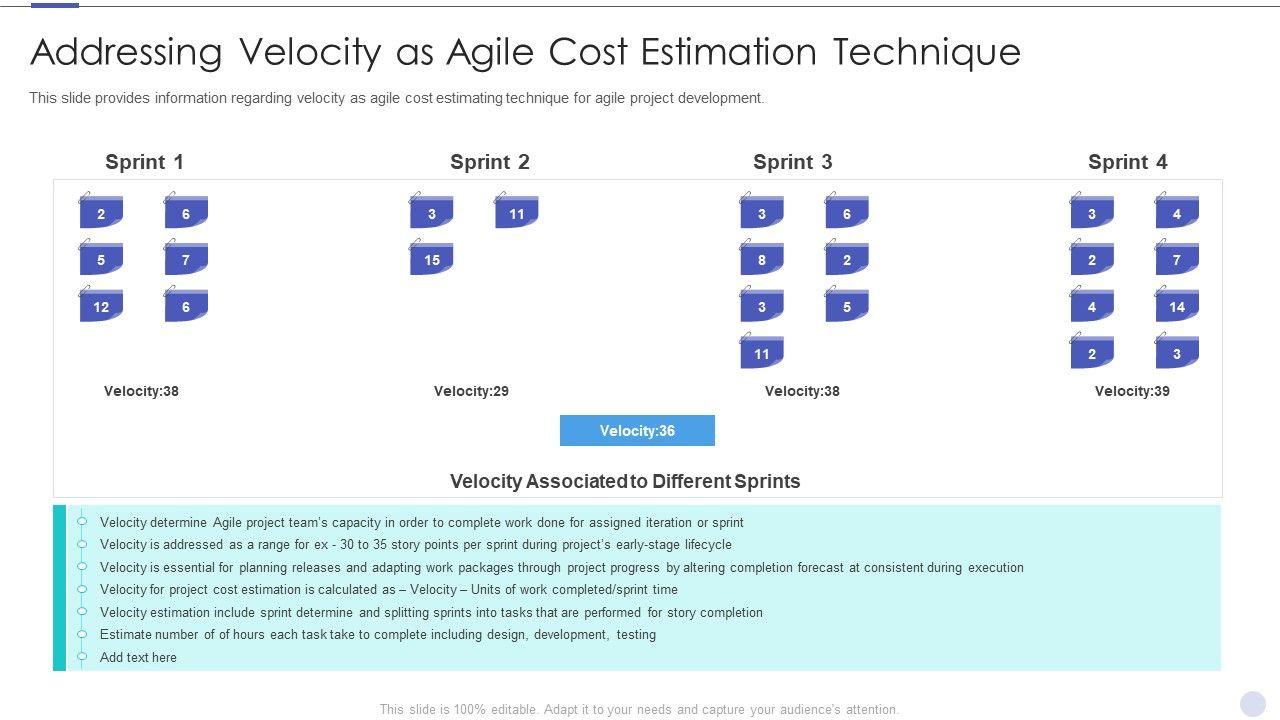 Addressing Velocity as Agile Cost Estimation Technique

This slide provides information regarding velocity as agile cost estimating technique for agile project development.

Sprint 1

2 6
5 7
12 6

Velocity:38

Sprint 2

3 11
15

Velocity:29

Sprint 3

3 6
8 2
3 5
11

Velocity:38

Sprint 4

3 4
2 7
4 14
2 3

Velocity:39

Velocity:36

Velocity Associated to Different Sprints

Velocity determine Agile project team's capacity in order to complete work done for assigned iteration or sprint

Velocity is addressed as a range for ex - 30 to 35 story points per sprint during project's early-stage lifecycle

Velocity is essential for planning releases and adapting work packages through project progress by altering completion forecast at consistent during execution

Velocity for project cost estimation is calculated as – Velocity – Units of work completed/sprint time

Velocity estimation include sprint determine and splitting sprints into tasks that are performed for story completion

Estimate number of of hours each task take to complete including design, development, testing

Add text here

This slide is 100% editable. Adapt it to your needs and capture your audience's attention.